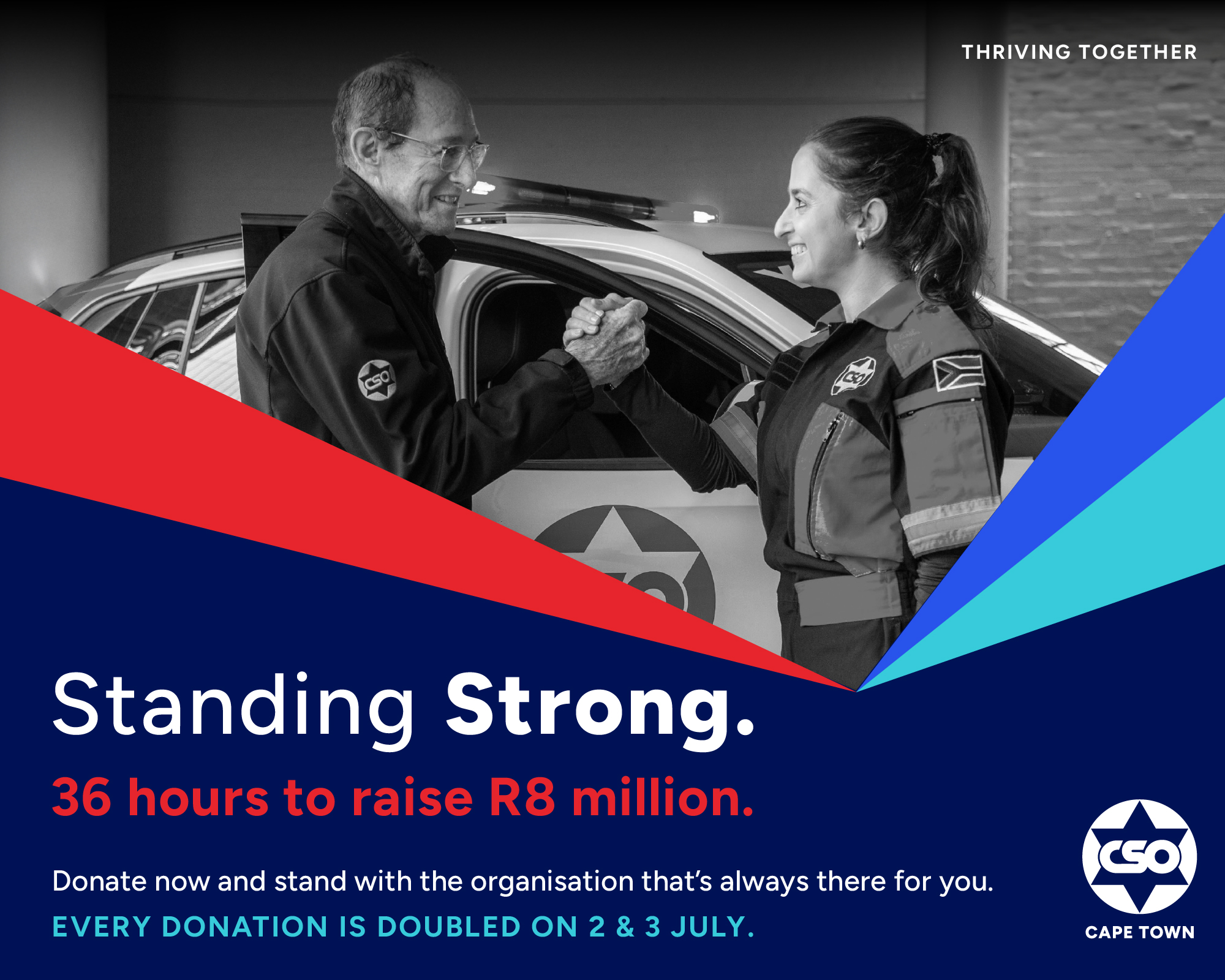 THRIVING TOGETHER

CSO

CSO

Standing Strong.

36 hours to raise R8 million.

Donate now and stand with the organisation that's always there for you.

EVERY DONATION IS DOUBLED ON 2 & 3 JULY.

CSO
CAPE TOWN